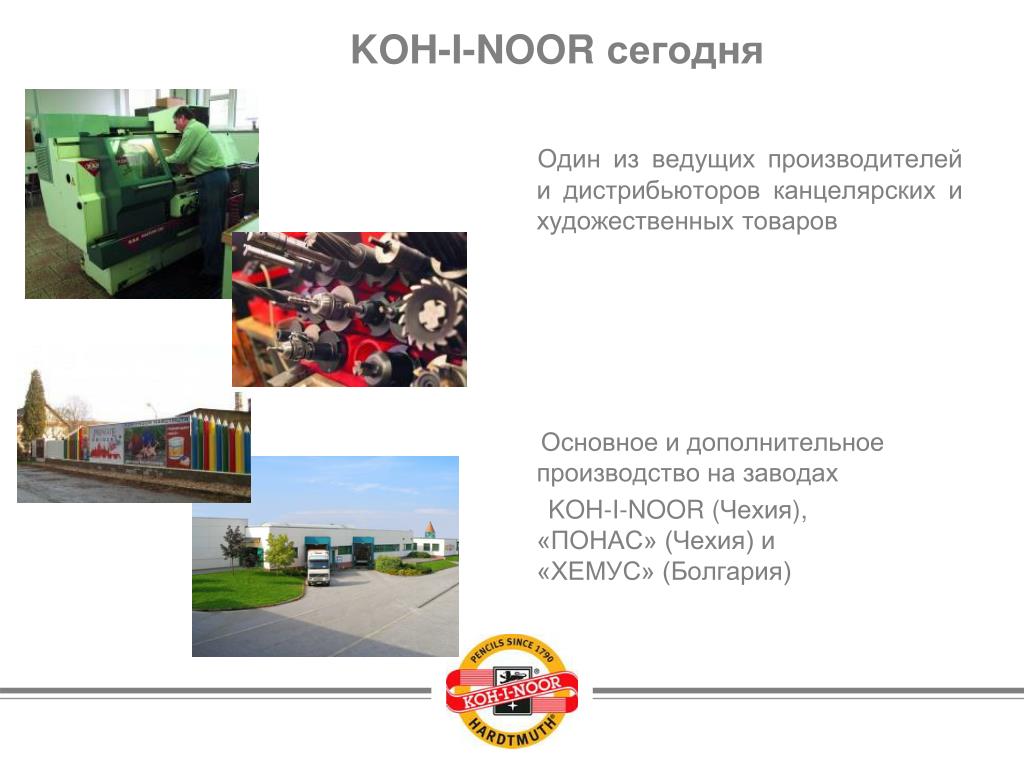 KOH-I-NOOR сегодня

Один из ведущих производителей и дистрибьюторов канцелярских и художественных товаров

Основное и дополнительное производство на заводах KOH-I-NOOR (Чехия), «ПОНАС» (Чехия) и «ХЕМУС» (Болгария)

PENCILS SINCE 1790
KOH-I-NOOR
HARDTMUTH